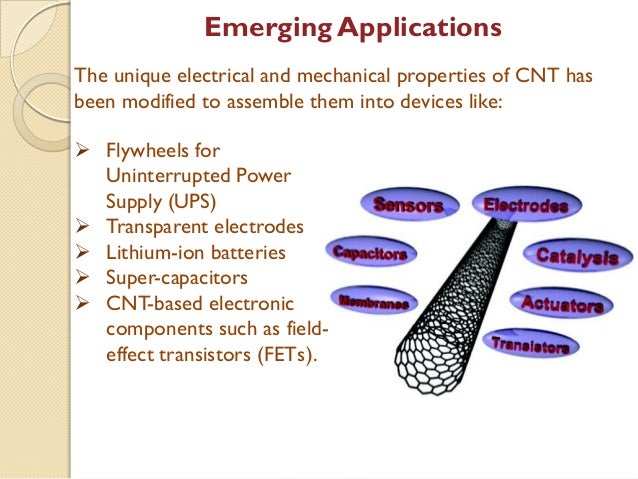 Emerging Applications

The unique electrical and mechanical properties of CNT has been modified to assemble them into devices like:

➢ Flywheels for Uninterrupted Power Supply (UPS)
➢ Transparent electrodes
➢ Lithium-ion batteries
➢ Super-capacitors
➢ CNT-based electronic components such as field-effect transistors (FETs).

Sensors
Electrodes
Capacitors
Catalysis
Membranes
Actuators
Transistors